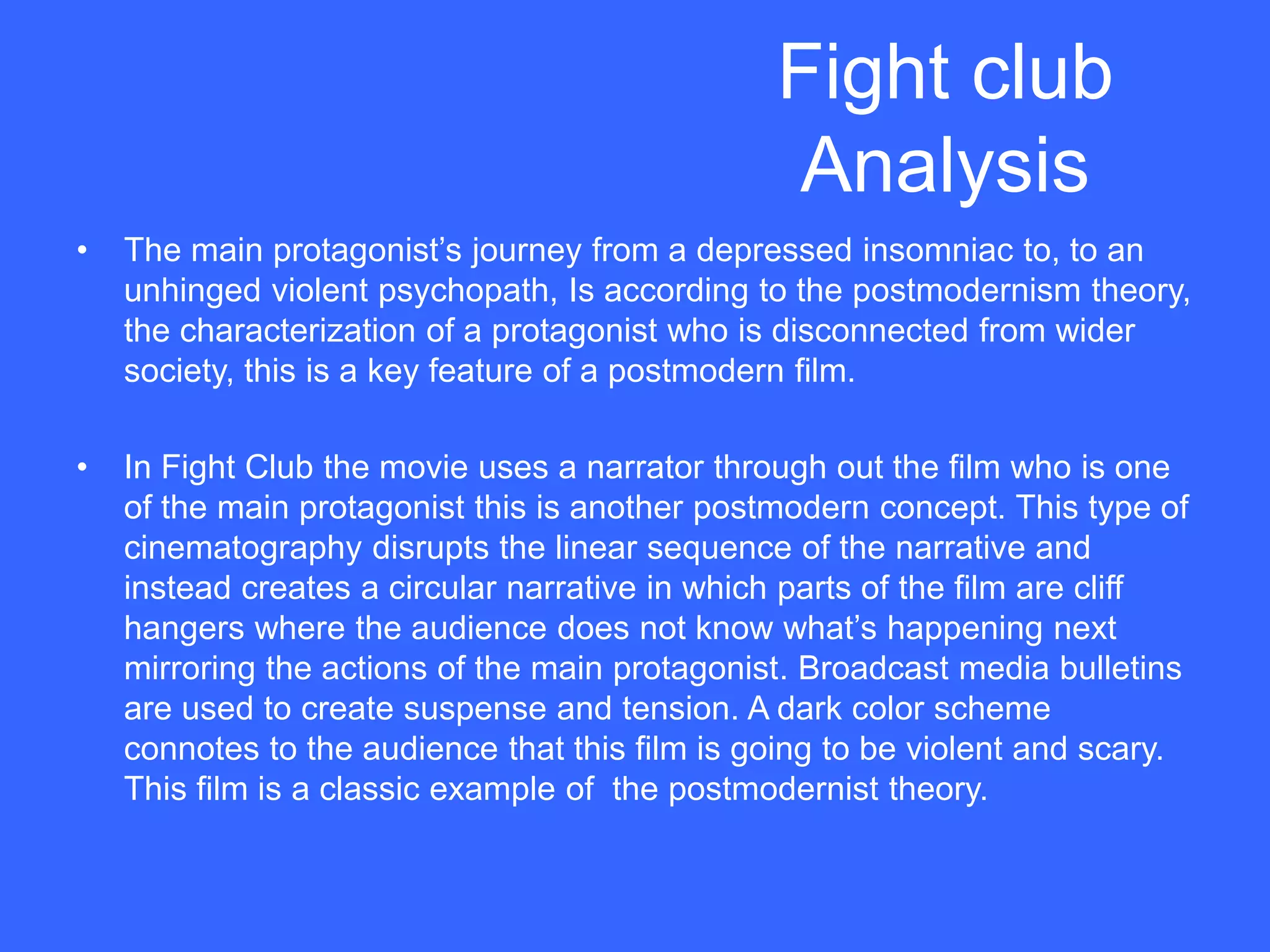 Fight club Analysis

• The main protagonist’s journey from a depressed insomniac to, to an unhinged violent psychopath, Is according to the postmodernism theory, the characterization of a protagonist who is disconnected from wider society, this is a key feature of a postmodern film.

• In Fight Club the movie uses a narrator through out the film who is one of the main protagonist this is another postmodern concept. This type of cinematography disrupts the linear sequence of the narrative and instead creates a circular narrative in which parts of the film are cliff hangers where the audience does not know what’s happening next mirroring the actions of the main protagonist. Broadcast media bulletins are used to create suspense and tension. A dark color scheme connotes to the audience that this film is going to be violent and scary. This film is a classic example of the postmodernist theory.